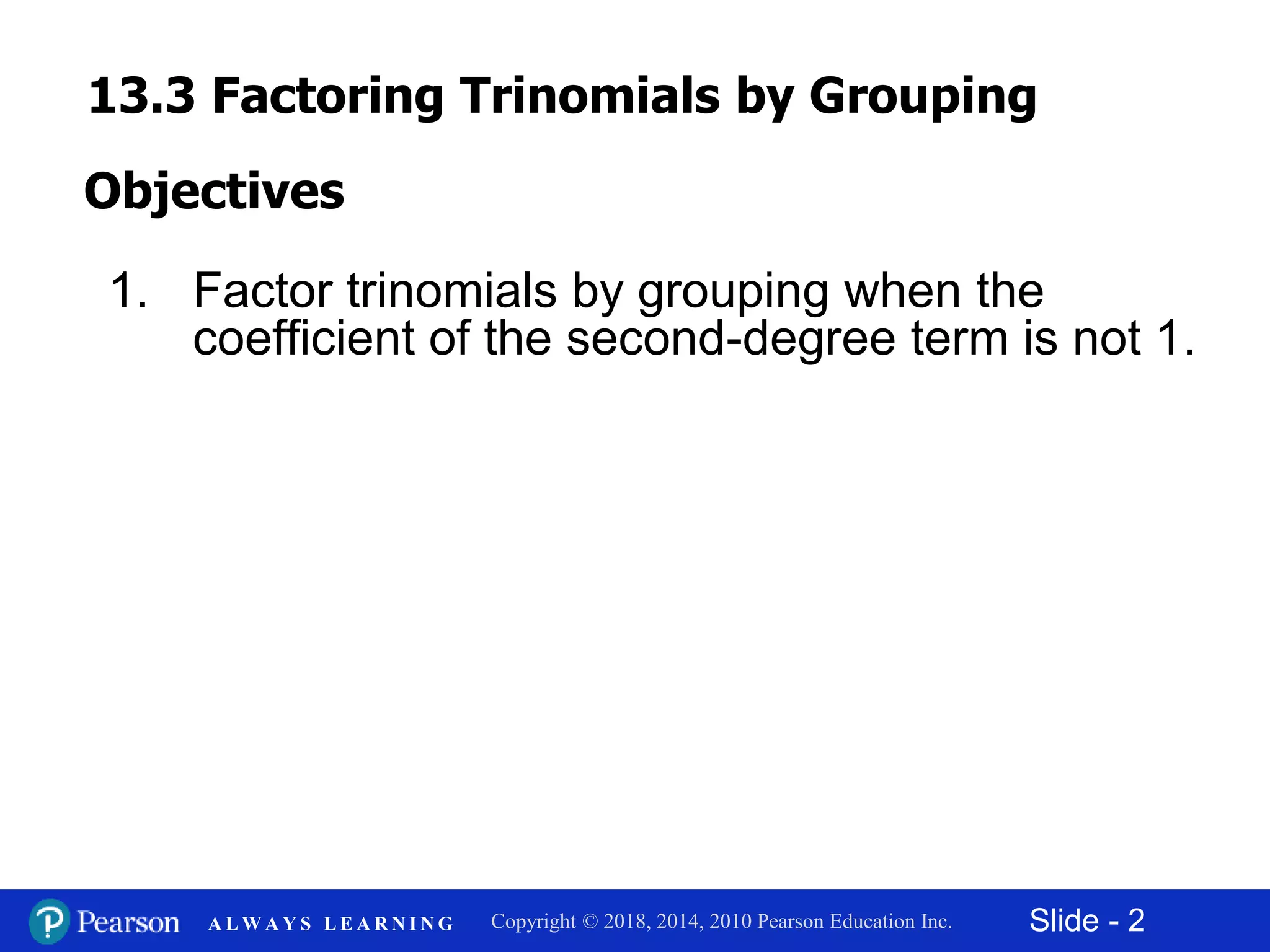 13.3 Factoring Trinomials by Grouping

Objectives

1. Factor trinomials by grouping when the coefficient of the second-degree term is not 1.

Pearson ALWAYS LEARNING Copyright © 2018, 2014, 2010 Pearson Education Inc. Slide - 2